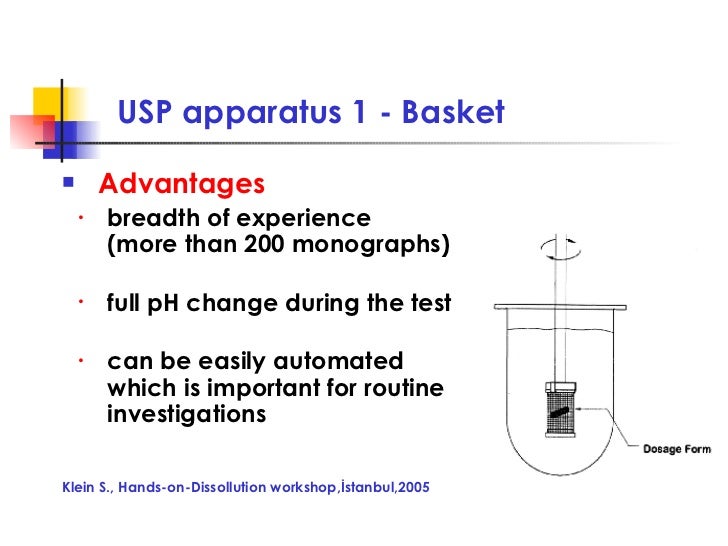 USP apparatus 1 - Basket

▪ Advantages

· breadth of experience (more than 200 monographs)

· full pH change during the test

· can be easily automated which is important for routine investigations

Dosage Form

Klein S., Hands-on-Dissollution workshop,İstanbul,2005